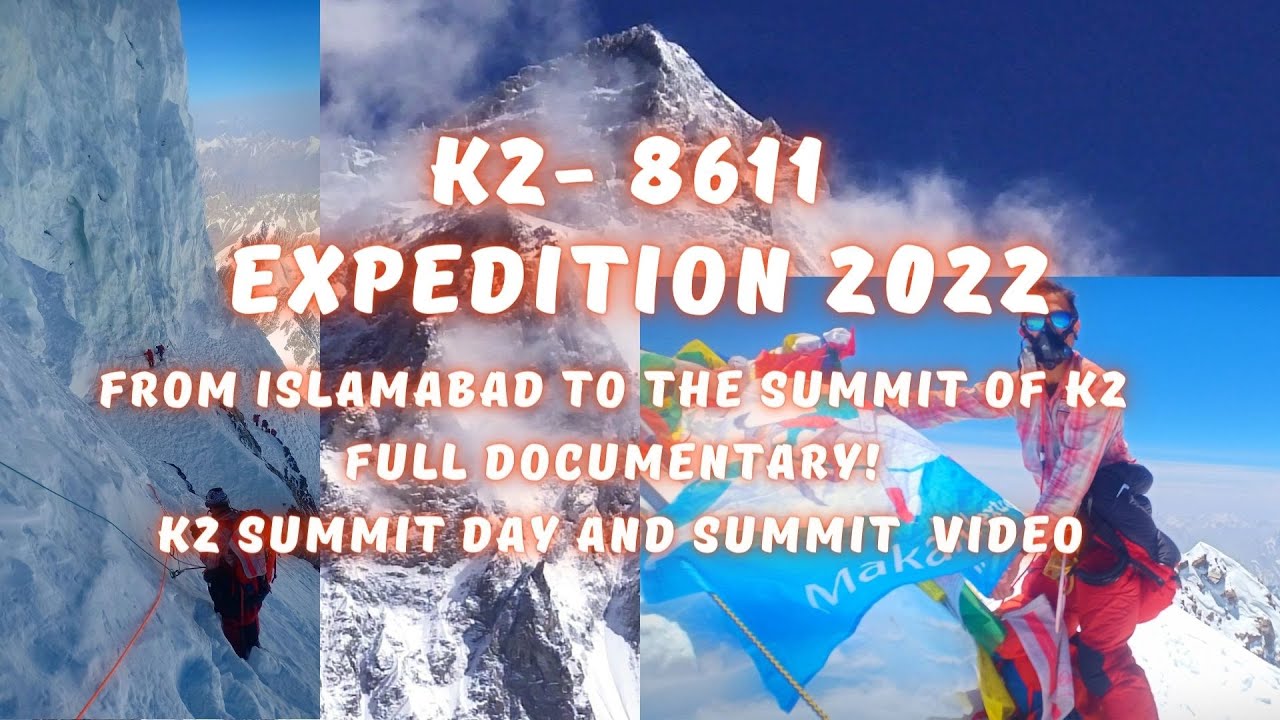 K2- 8611
EXPEDITION 2022
FROM ISLAMABAD TO THE SUMMIT OF K2
FULL DOCUMENTARY!
K2 SUMMIT DAY AND SUMMIT VIDEO

Maka